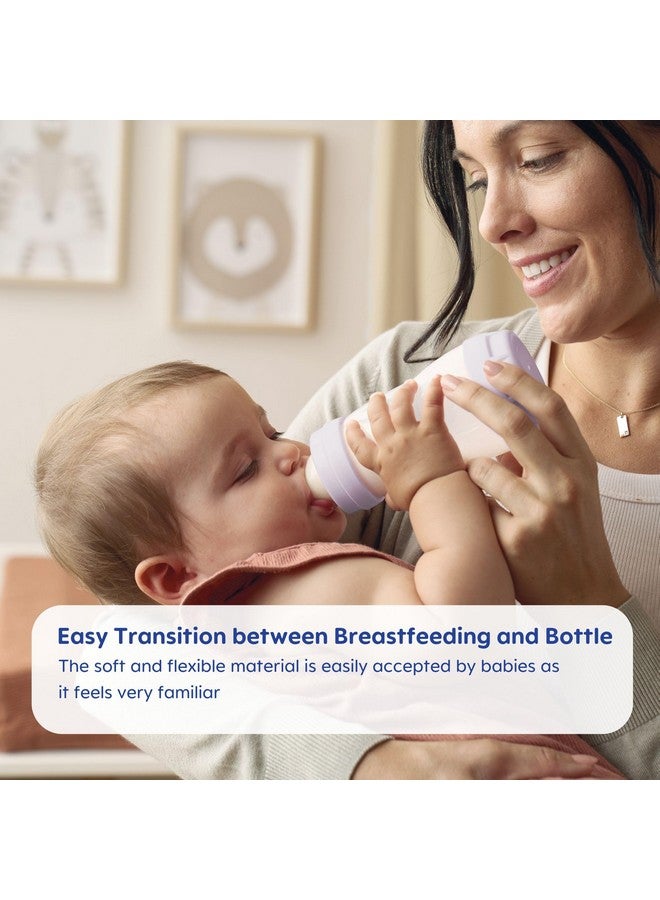 Easy Transition between Breastfeeding and Bottle

The soft and flexible material is easily accepted by babies as it feels very familiar